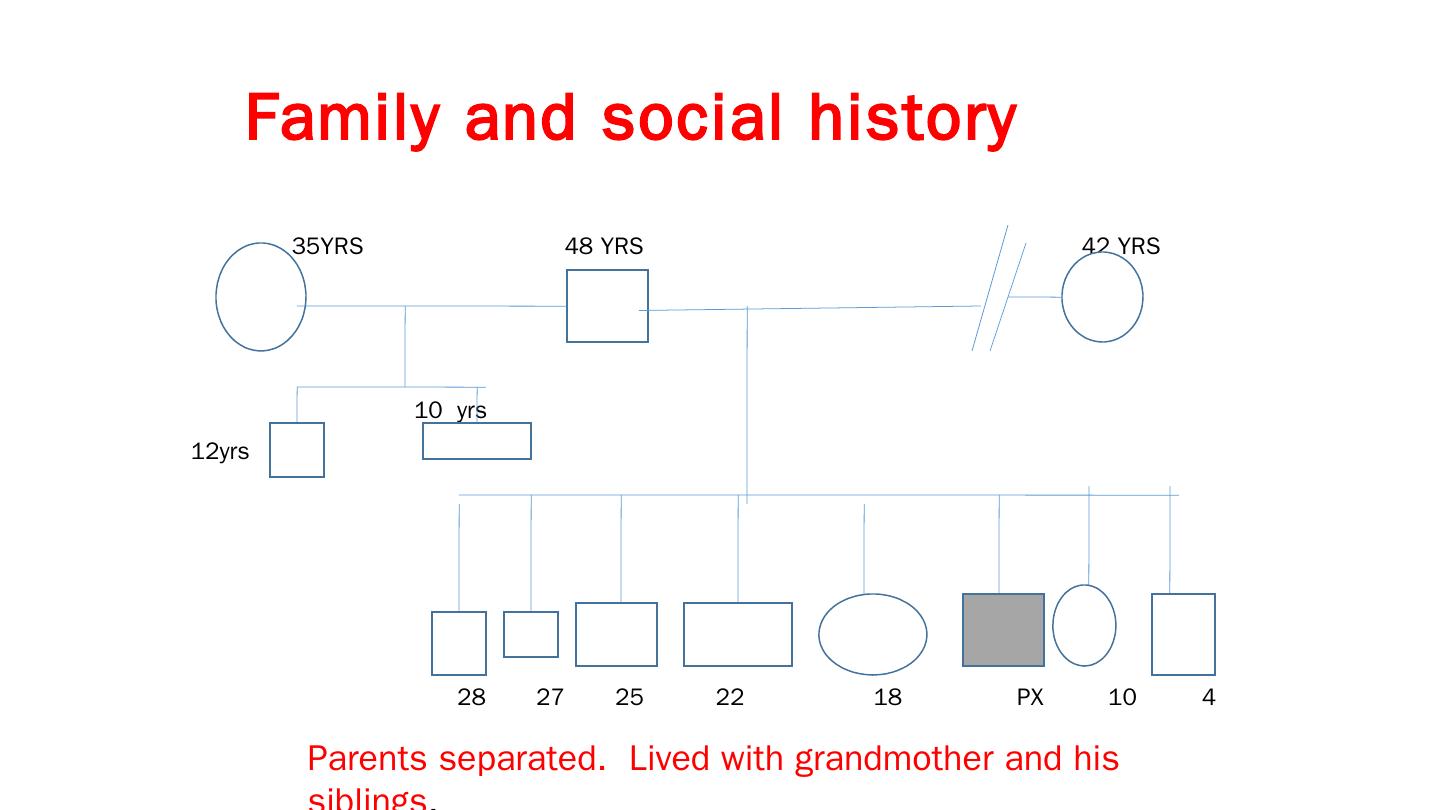 Family and social history

35YRS

48 YRS

42 YRS

10 yrs

12yrs

28 27 25 22 18 PX 10 4

Parents separated. Lived with grandmother and his siblings.